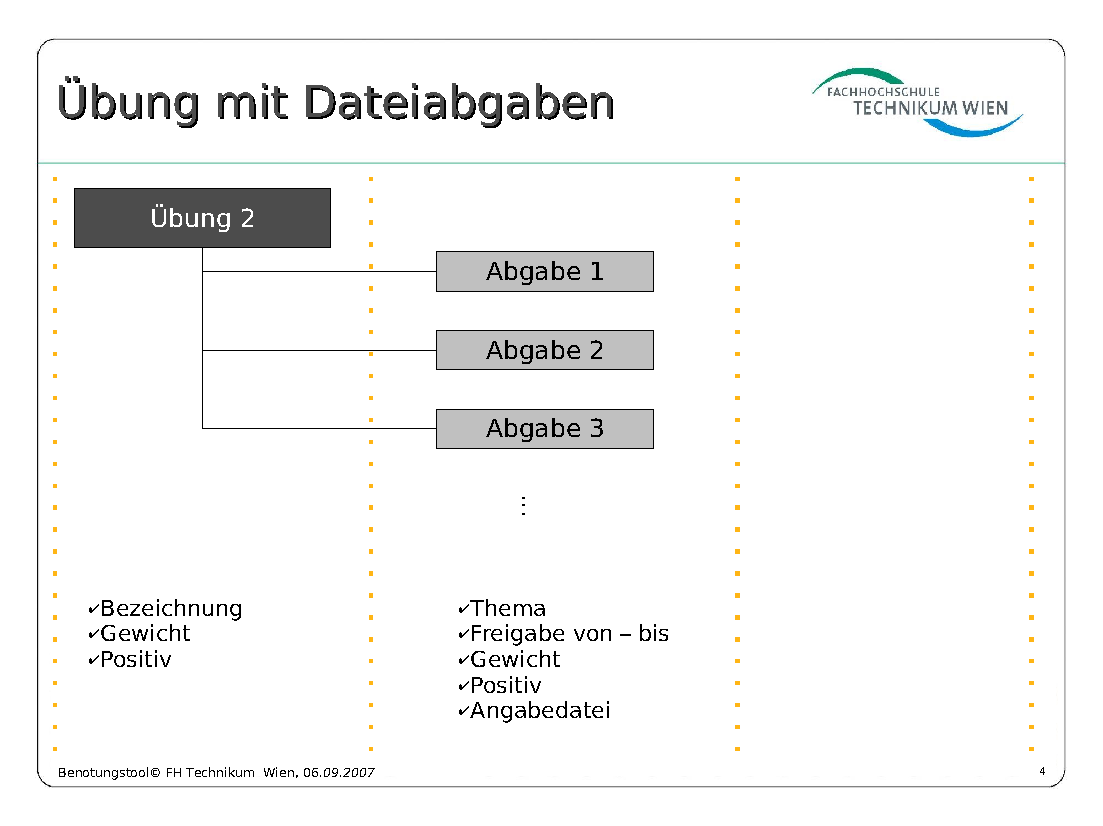 Übung mit Dateiabgaben

FACHHOCHSCHULE
TECHNIKUM WIEN

Übung 2

Abgabe 1

Abgabe 2

Abgabe 3

⋮

✔Bezeichnung
✔Gewicht
✔Positiv

✔Thema
✔Freigabe von – bis
✔Gewicht
✔Positiv
✔Angabedatei

Benotungstool© FH Technikum Wien, 06.09.2007

4